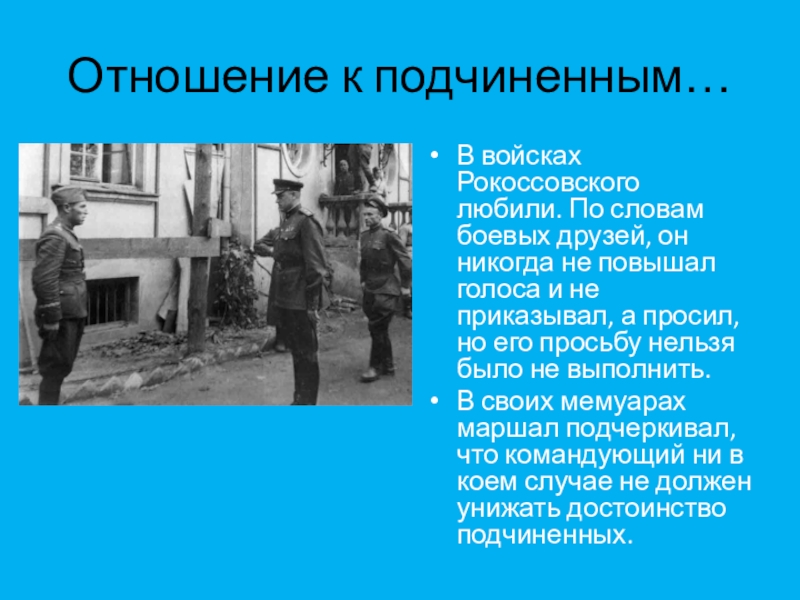 Отношение к подчиненным…

• В войсках Рокоссовского любили. По словам боевых друзей, он никогда не повышал голоса и не приказывал, а просил, но его просьбу нельзя было не выполнить.
• В своих мемуарах маршал подчеркивал, что командующий ни в коем случае не должен унижать достоинство подчиненных.